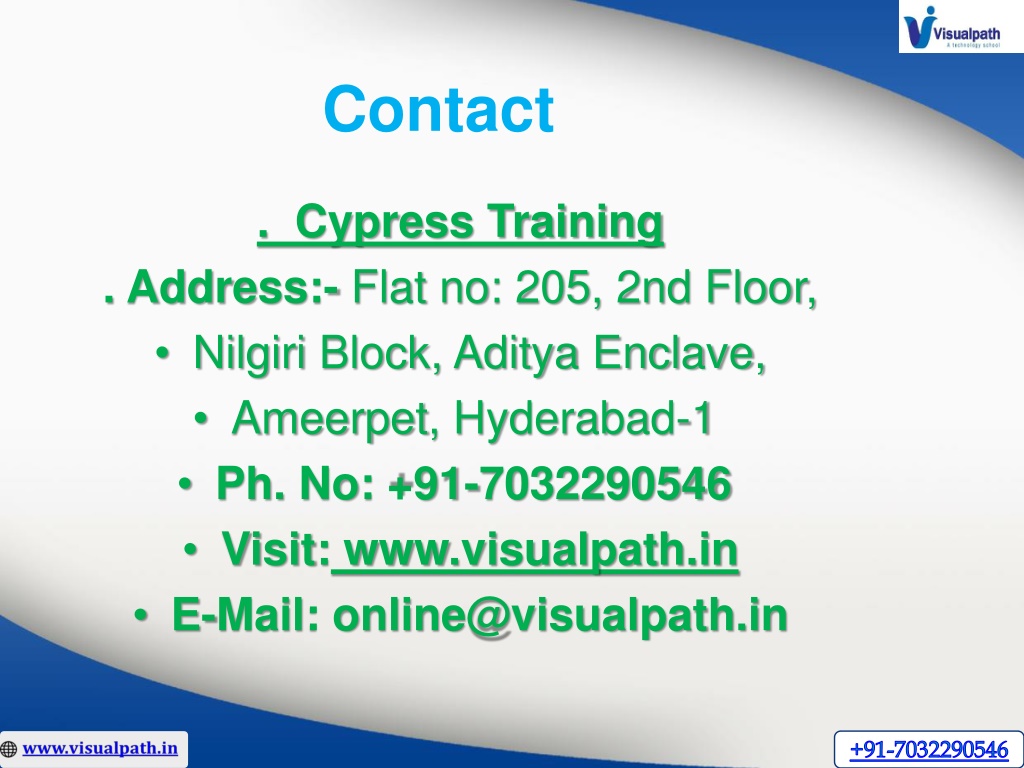 Visualpath
A technology school

Contact

. Cypress Training

. Address:- Flat no: 205, 2nd Floor,

• Nilgiri Block, Aditya Enclave,

• Ameerpet, Hyderabad-1

• Ph. No: +91-7032290546

• Visit: www.visualpath.in

• E-Mail: online@visualpath.in

www.visualpath.in

+91-7032290546